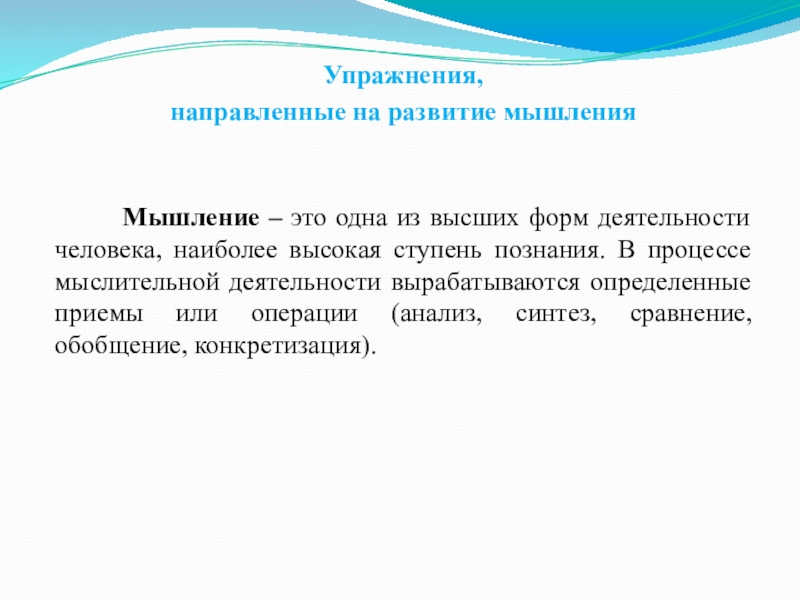 Упражнения,
направленные на развитие мышления

Мышление – это одна из высших форм деятельности человека, наиболее высокая ступень познания. В процессе мыслительной деятельности вырабатываются определенные приемы или операции (анализ, синтез, сравнение, обобщение, конкретизация).